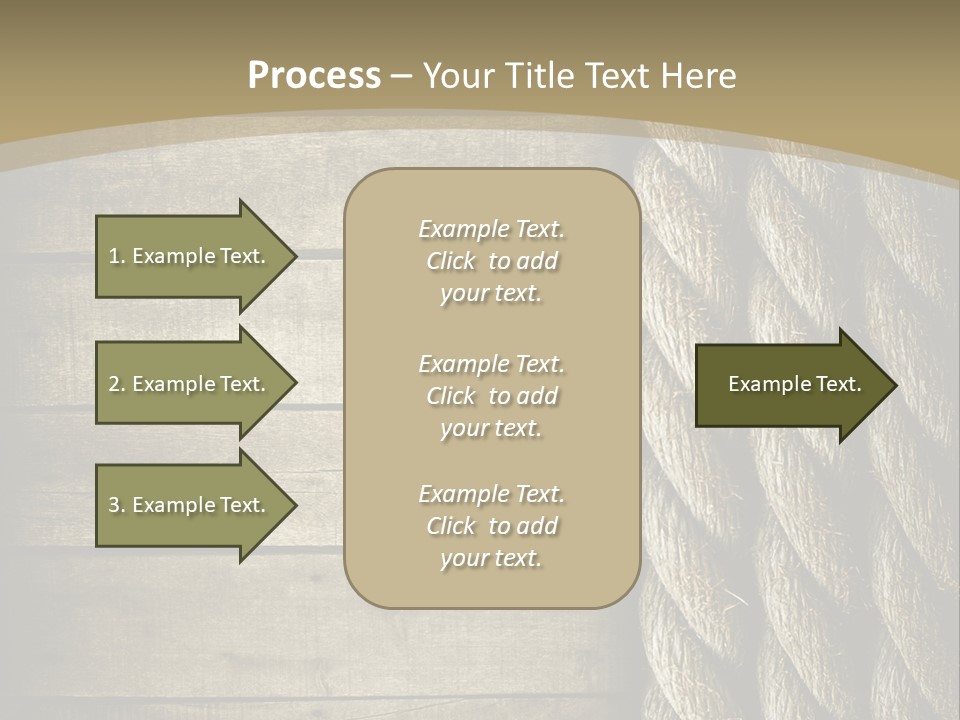 Process – Your Title Text Here

1. Example Text.

2. Example Text.

3. Example Text.

Example Text. Click to add your text.

Example Text. Click to add your text.

Example Text. Click to add your text.

Example Text.